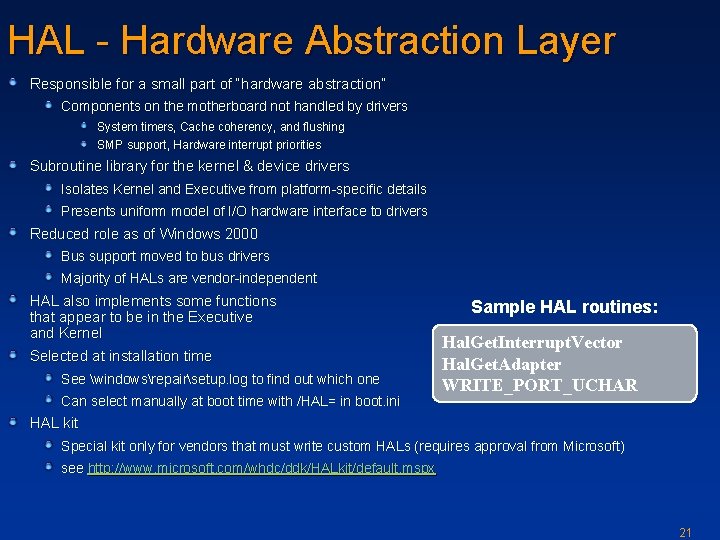 HAL - Hardware Abstraction Layer

Responsible for a small part of "hardware abstraction"

Components on the motherboard not handled by drivers

System timers, Cache coherency, and flushing

SMP support, Hardware interrupt priorities

Subroutine library for the kernel & device drivers

Isolates Kernel and Executive from platform-specific details

Presents uniform model of I/O hardware interface to drivers

Reduced role as of Windows 2000

Bus support moved to bus drivers

Majority of HALs are vendor-independent

HAL also implements some functions that appear to be in the Executive and Kernel

Selected at installation time

See \windows\repair\setup.log to find out which one

Can select manually at boot time with /HAL= in boot.ini

HAL kit

Special kit only for vendors that must write custom HALs (requires approval from Microsoft)

see http://www.microsoft.com/whdc/ddk/HALkit/default.mspx

Sample HAL routines:

HalGetInterruptVector
HalGetAdapter
WRITE_PORT_UCHAR

21